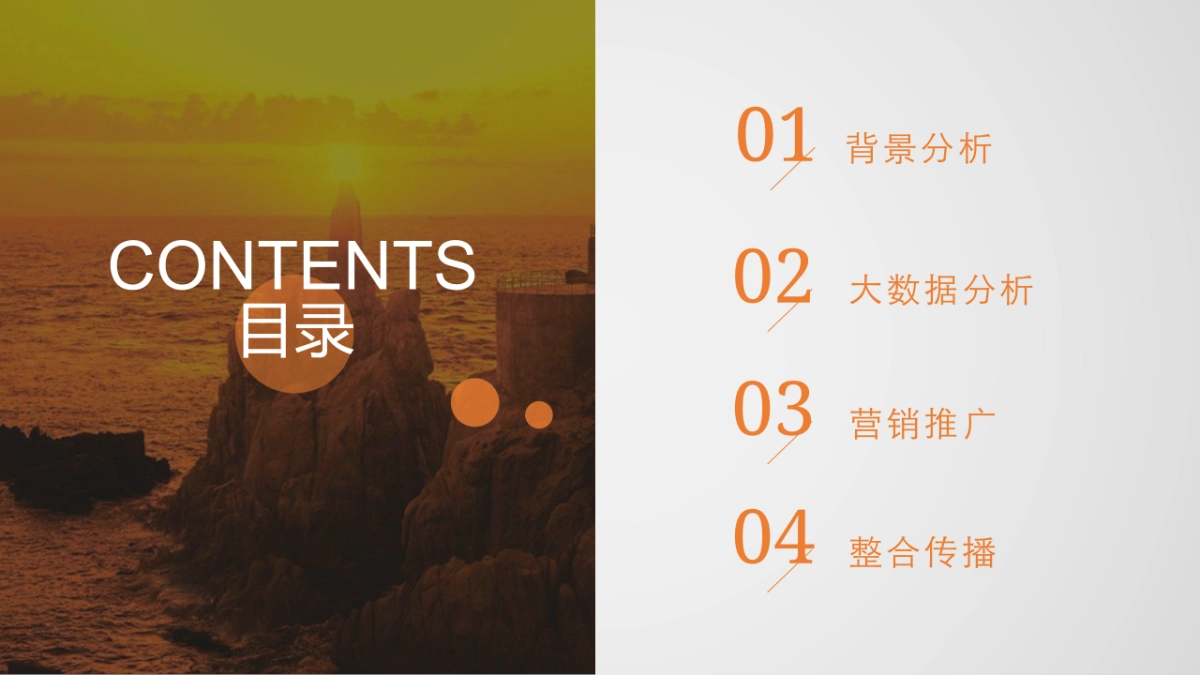 CONTENTS
目录

01 背景分析

02 大数据分析

03 营销推广

04 整合传播